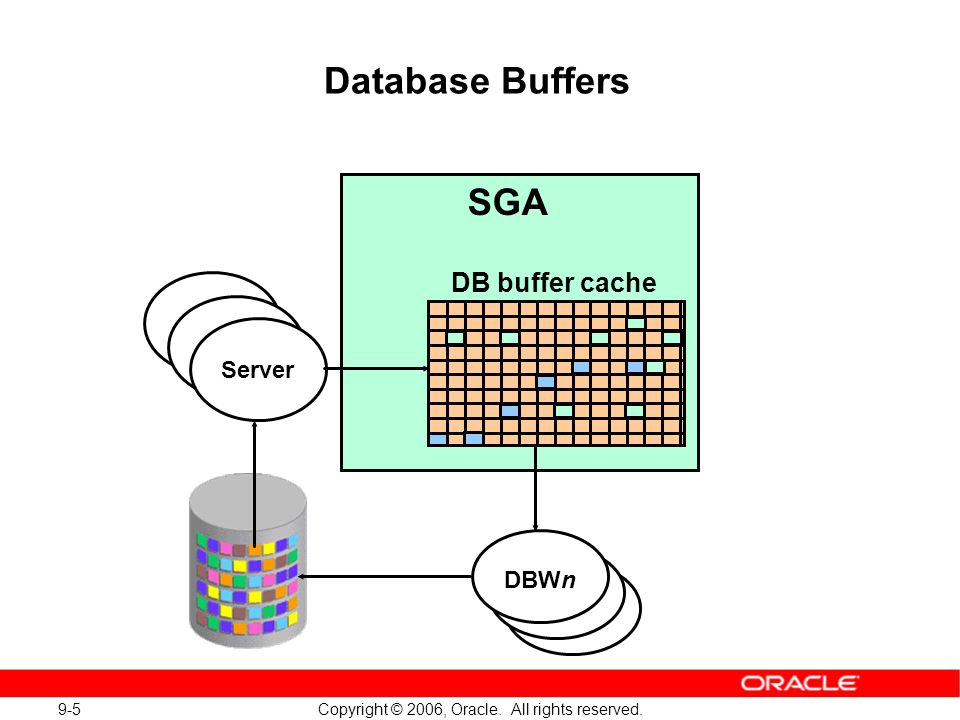 Database Buffers

SGA

DB buffer cache

Server

DBWn

ORACLE

9-5

Copyright © 2006, Oracle. All rights reserved.